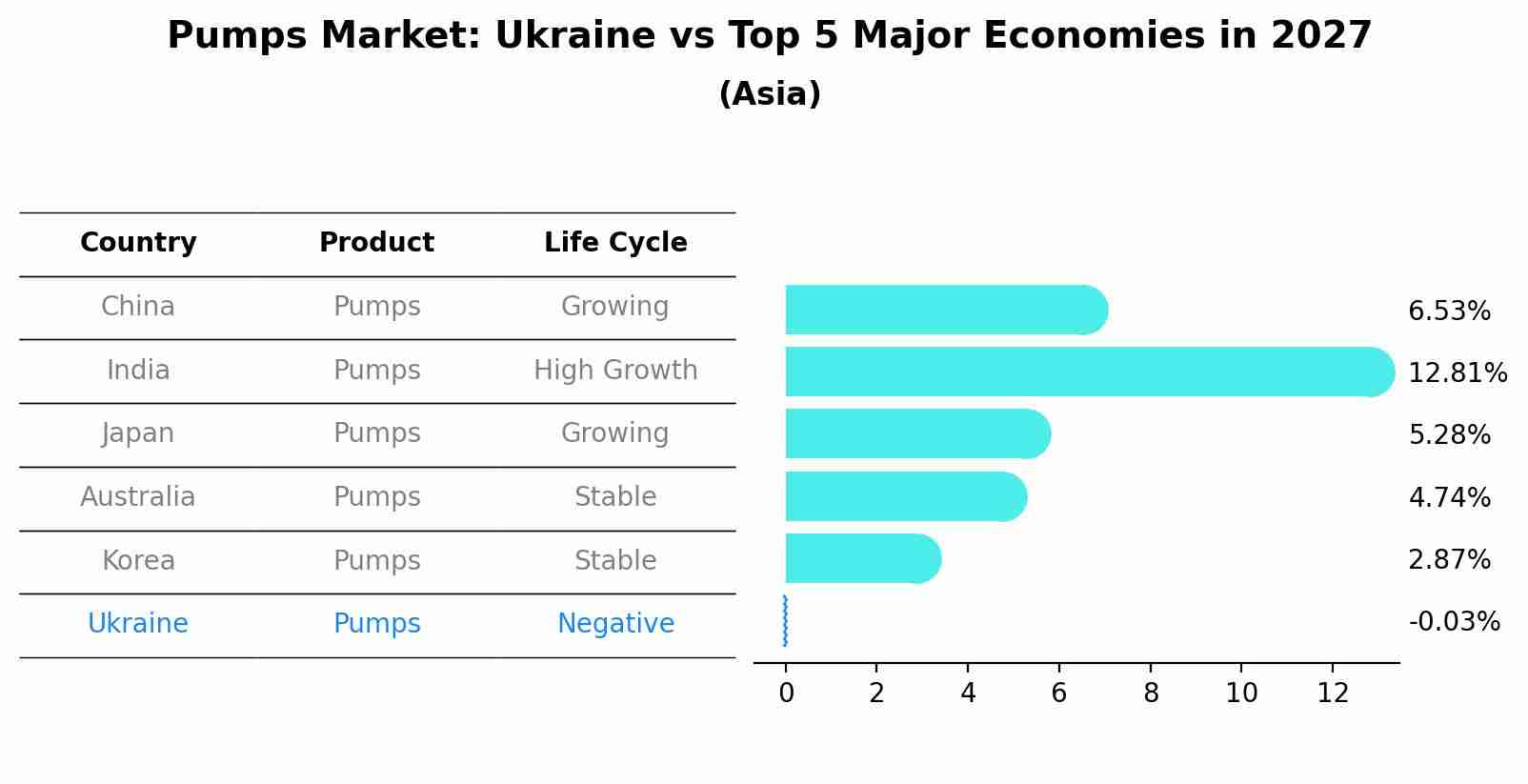 Pumps Market: Ukraine vs Top 5 Major Economies in 2027
(Asia)

| Country | Product | Life Cycle |
|---|---|---|
| China | Pumps | Growing |
| India | Pumps | High Growth |
| Japan | Pumps | Growing |
| Australia | Pumps | Stable |
| Korea | Pumps | Stable |
| Ukraine | Pumps | Negative |

6.53%
12.81%
5.28%
4.74%
2.87%
-0.03%

0 2 4 6 8 10 12